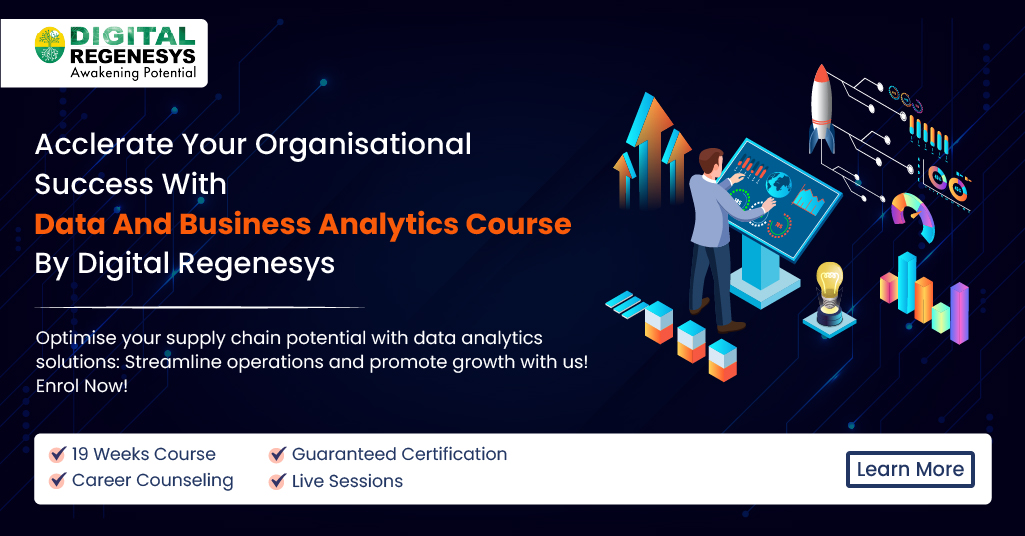 DIGITAL REGENESYS
Awakening Potential

Acclerate Your Organisational Success With
Data And Business Analytics Course
By Digital Regenesys

Optimise your supply chain potential with data analytics solutions: Streamline operations and promote growth with us! Enrol Now!

19 Weeks Course
Career Counseling
Guaranteed Certification
Live Sessions

Learn More